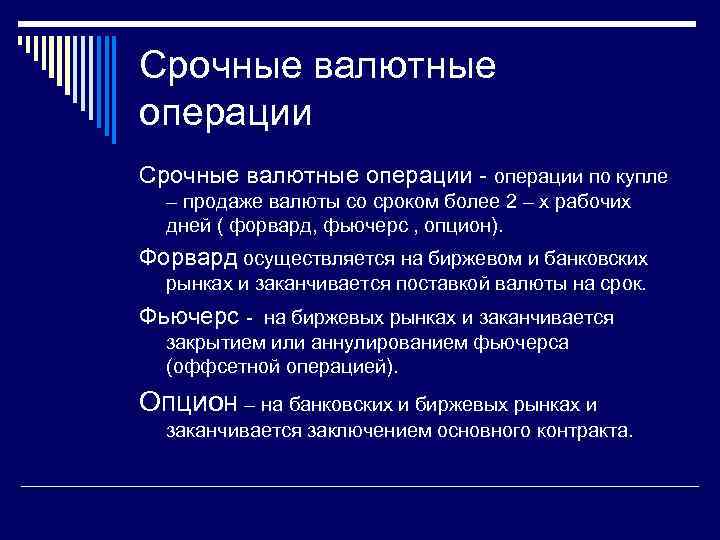 Срочные валютные операции

Срочные валютные операции - операции по купле – продаже валюты со сроком более 2 – х рабочих дней ( форвард, фьючерс , опцион).

Форвард осуществляется на биржевом и банковских рынках и заканчивается поставкой валюты на срок.

Фьючерс - на биржевых рынках и заканчивается закрытием или аннулированием фьючерса (оффсетной операцией).

Опцион – на банковских и биржевых рынках и заканчивается заключением основного контракта.